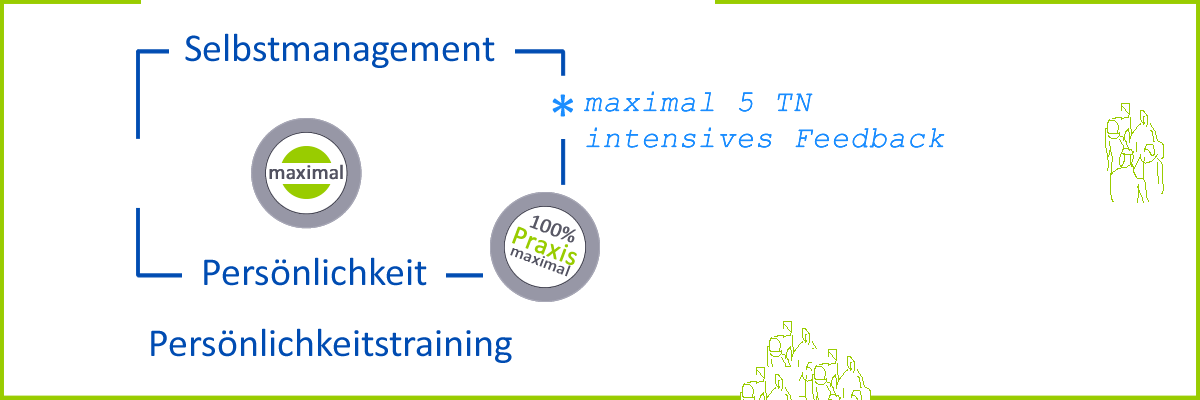 Selbstmanagement

* maximal 5 TN
intensives Feedback

maximal

100%
Praxis
maximal

Persönlichkeit

Persönlichkeitstraining